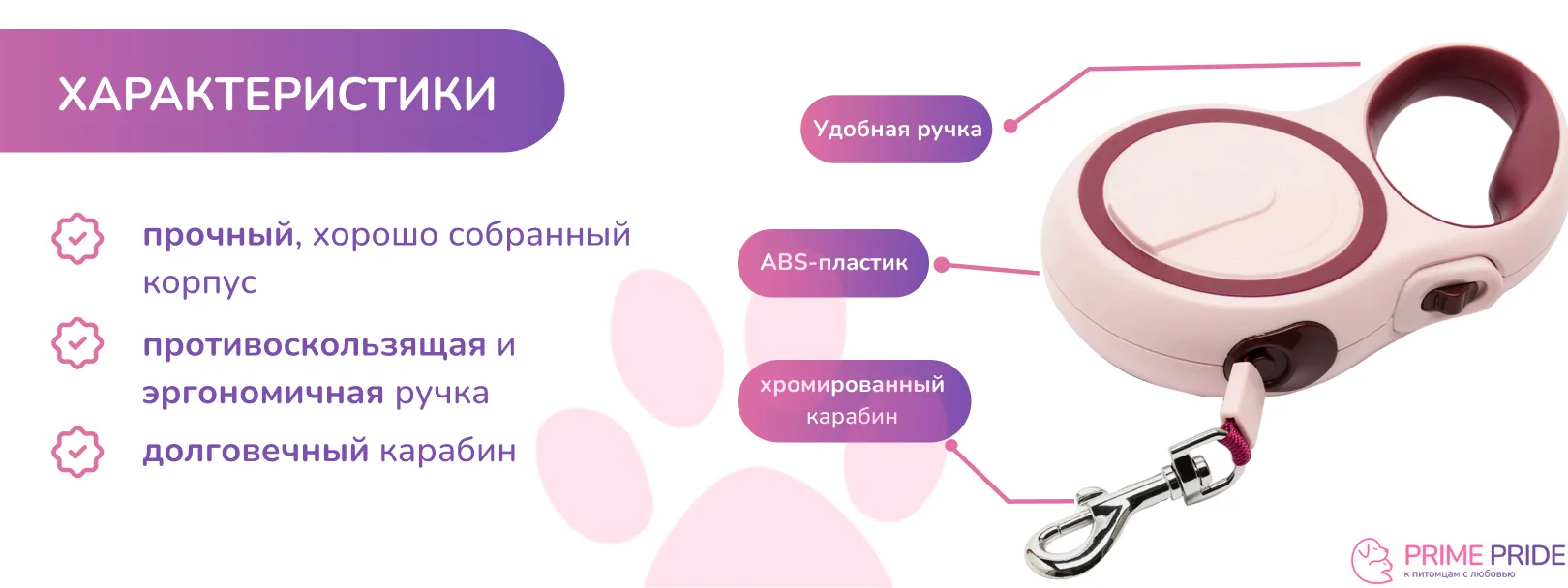 ХАРАКТЕРИСТИКИ

прочный, хорошо собранный корпус

противоскользящая и эргономичная ручка

долговечный карабин

Удобная ручка

ABS-пластик

хромированный карабин

PRIME PRIDE
к питомцам с любовью